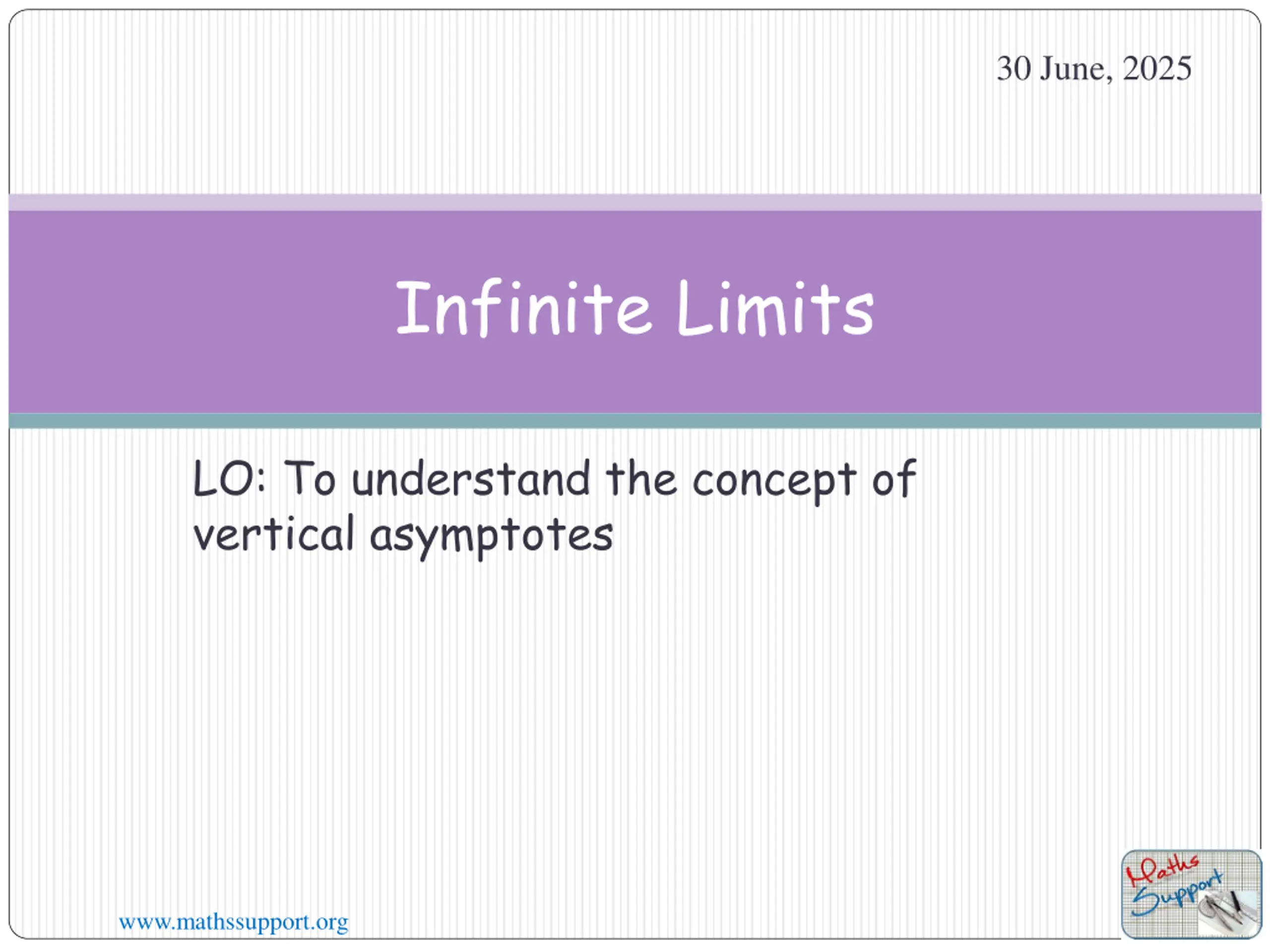 30 June, 2025

Infinite Limits

LO: To understand the concept of vertical asymptotes

www.mathssupport.org

Maths Support